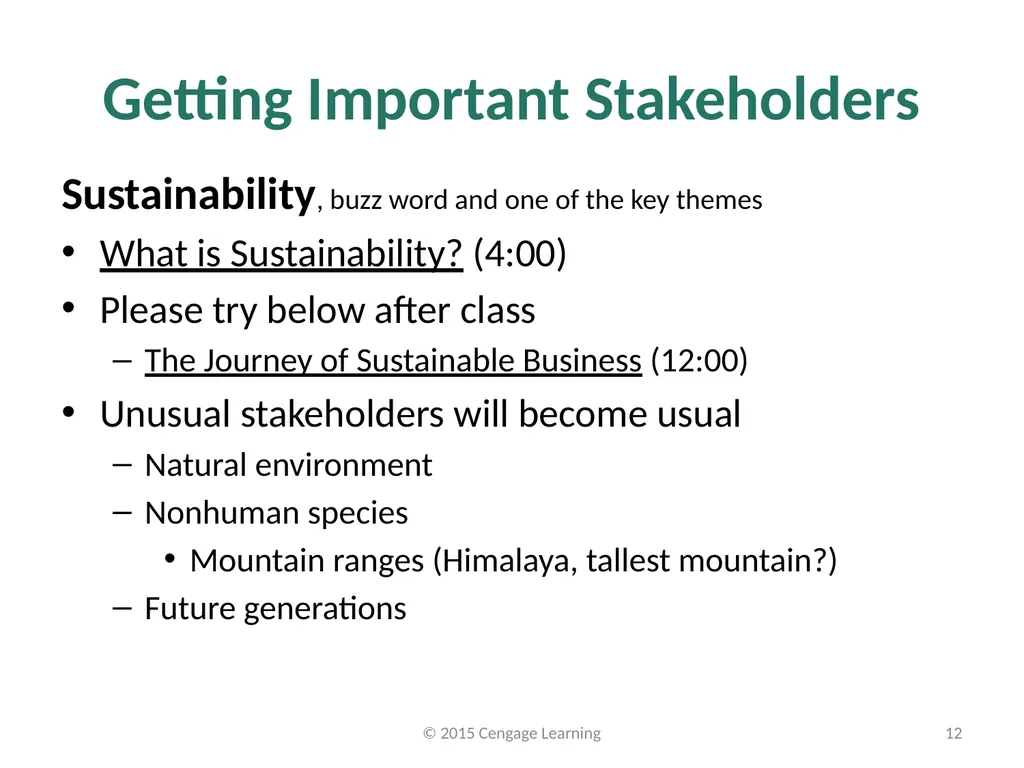 Getting Important Stakeholders

Sustainability, buzz word and one of the key themes

• What is Sustainability? (4:00)
• Please try below after class
  – The Journey of Sustainable Business (12:00)
• Unusual stakeholders will become usual
  – Natural environment
  – Nonhuman species
    • Mountain ranges (Himalaya, tallest mountain?)
  – Future generations

© 2015 Cengage Learning

12